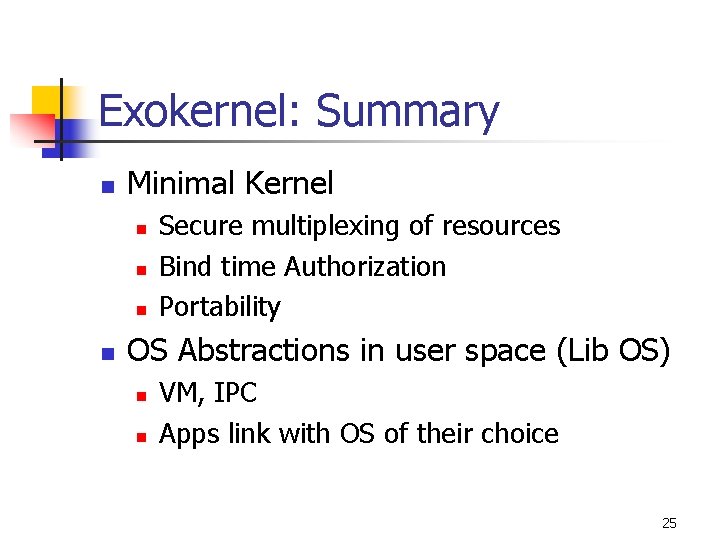 Exokernel: Summary

- Minimal Kernel
  - Secure multiplexing of resources
  - Bind time Authorization
  - Portability
- OS Abstractions in user space (Lib OS)
  - VM, IPC
  - Apps link with OS of their choice

25